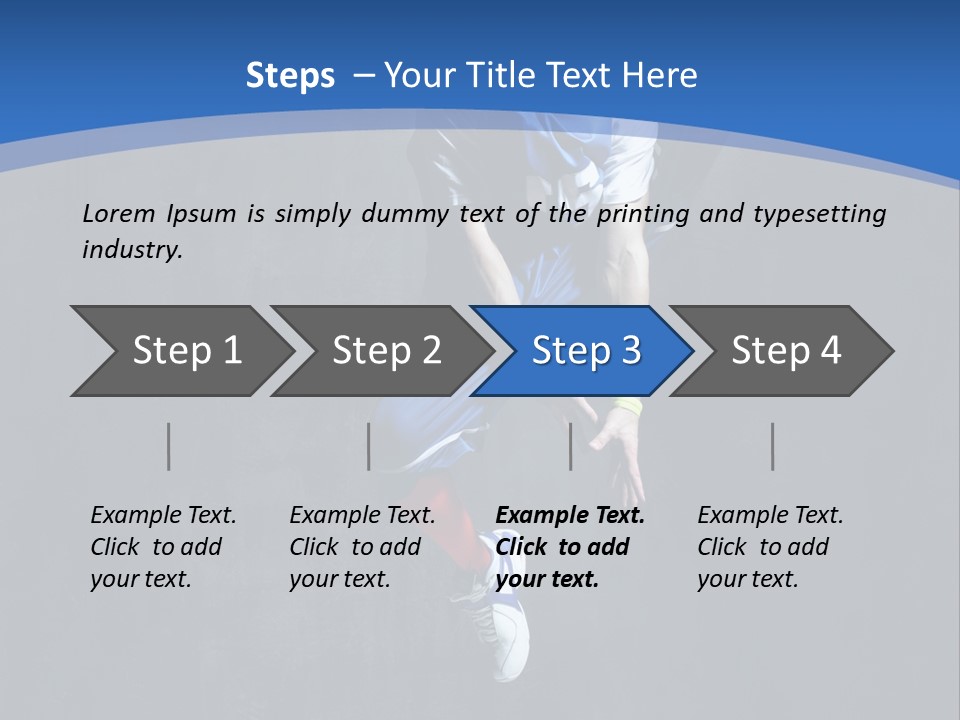 Steps – Your Title Text Here

Lorem Ipsum is simply dummy text of the printing and typesetting industry.

Step 1

Step 2

Step 3

Step 4

Example Text. Click to add your text.

Example Text. Click to add your text.

Example Text. Click to add your text.

Example Text. Click to add your text.